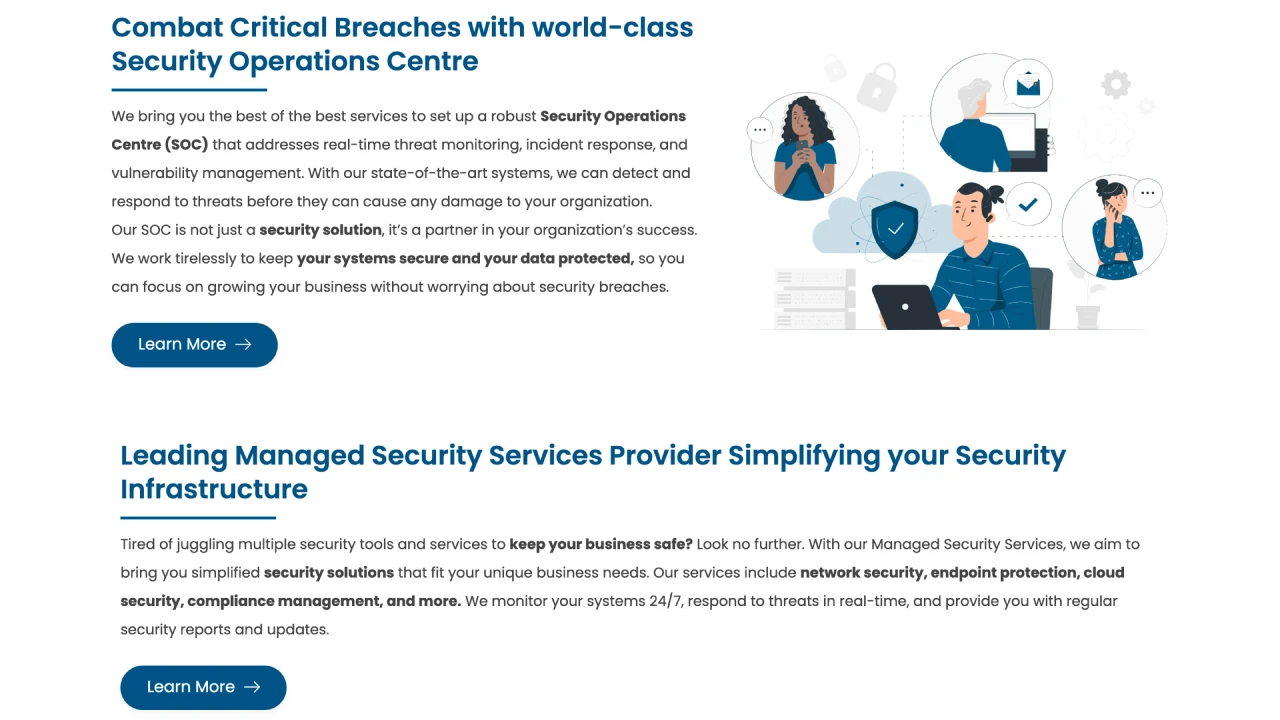 Combat Critical Breaches with world-class Security Operations Centre

We bring you the best of the best services to set up a robust Security Operations Centre (SOC) that addresses real-time threat monitoring, incident response, and vulnerability management. With our state-of-the-art systems, we can detect and respond to threats before they can cause any damage to your organization.
Our SOC is not just a security solution, it's a partner in your organization's success. We work tirelessly to keep your systems secure and your data protected, so you can focus on growing your business without worrying about security breaches.

Learn More →

Leading Managed Security Services Provider Simplifying your Security Infrastructure

Tired of juggling multiple security tools and services to keep your business safe? Look no further. With our Managed Security Services, we aim to bring you simplified security solutions that fit your unique business needs. Our services include network security, endpoint protection, cloud security, compliance management, and more. We monitor your systems 24/7, respond to threats in real-time, and provide you with regular security reports and updates.

Learn More →